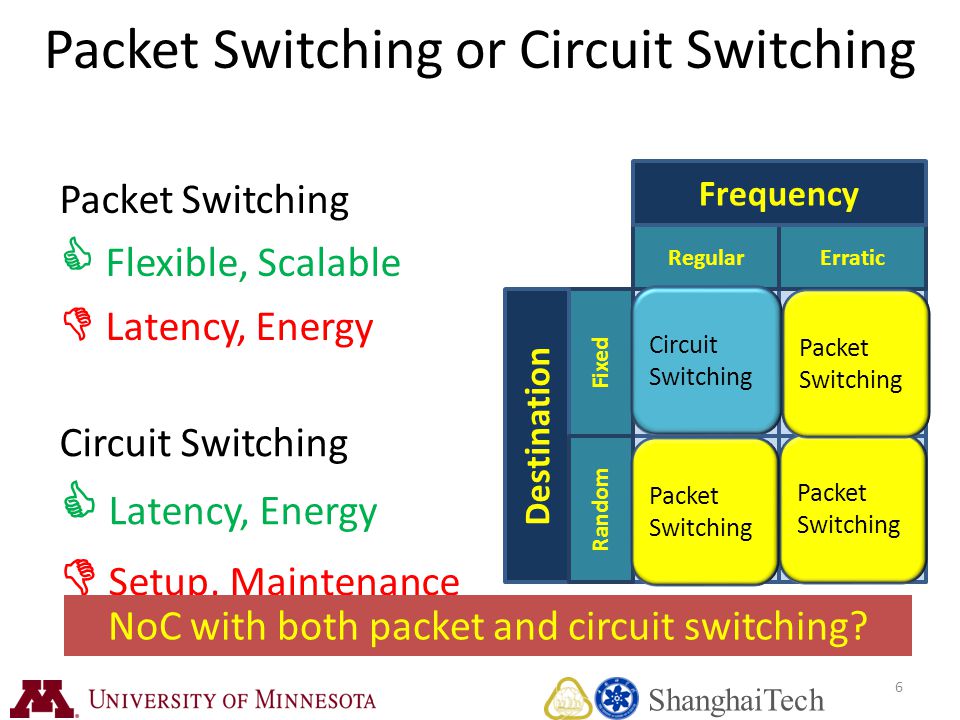 Packet Switching or Circuit Switching

Packet Switching

Flexible, Scalable

Latency, Energy

Circuit Switching

Latency, Energy

Setup, Maintenance

| | | Frequency | |
|---|---|---|---|
| | | Regular | Erratic |
| Destination | Fixed | Circuit Switching | Packet Switching |
| Destination | Random | Packet Switching | Packet Switching |

NoC with both packet and circuit switching?

UNIVERSITY OF MINNESOTA

ShanghaiTech

6